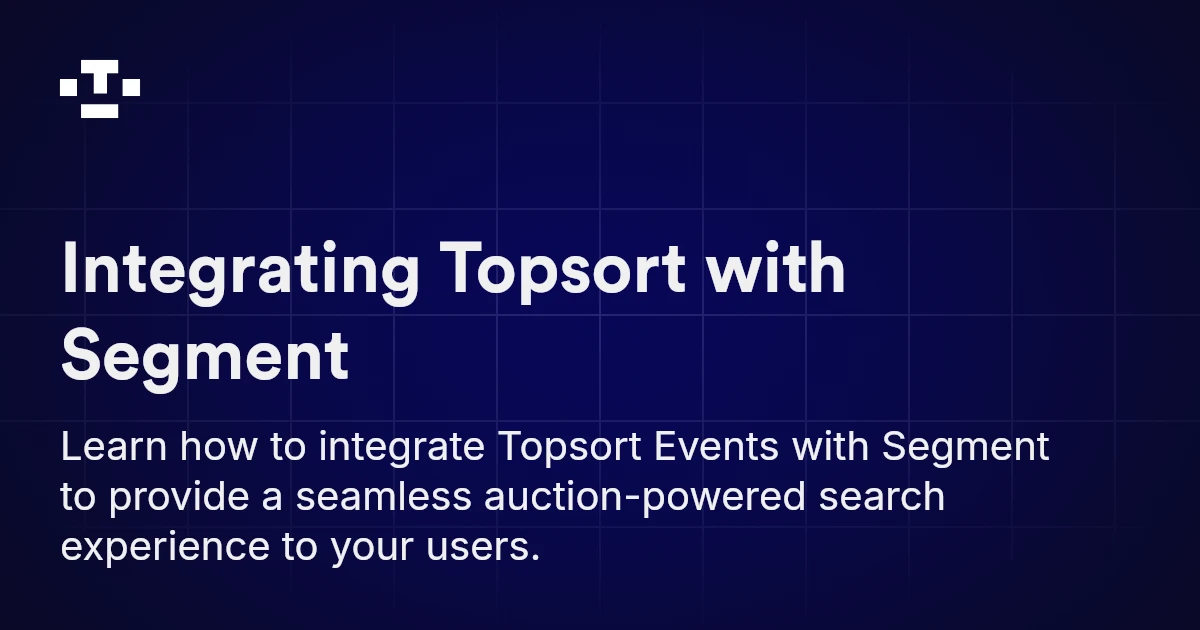 Integrating Topsort with Segment

Learn how to integrate Topsort Events with Segment to provide a seamless auction-powered search experience to your users.